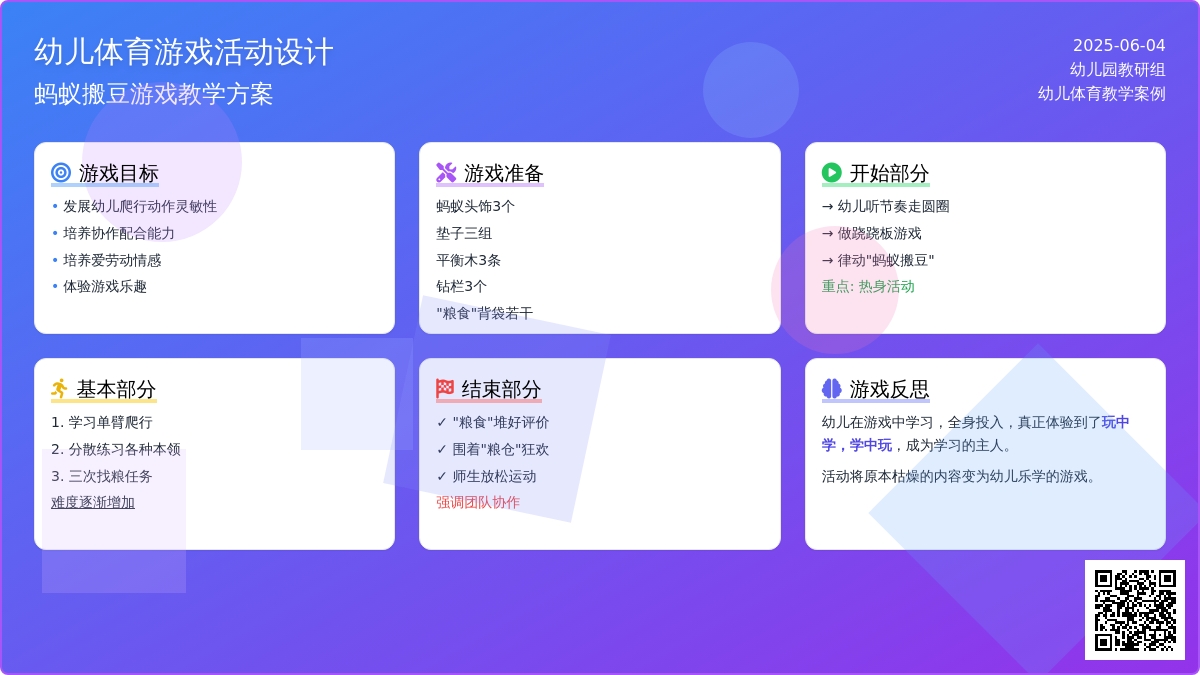 幼儿体育游戏活动设计
蚂蚁搬豆游戏教学方案

2025-06-04
幼儿园教研组
幼儿体育教学案例

游戏目标
• 发展幼儿爬行动作灵敏性
• 培养协作配合能力
• 培养爱劳动情感
• 体验游戏乐趣

游戏准备
蚂蚁头饰3个
垫子三组
平衡木3条
钻栏3个
"粮食"背袋若干

开始部分
→ 幼儿听节奏走圆圈
→ 做跷跷板游戏
→ 律动"蚂蚁搬豆"
重点: 热身活动

基本部分
1. 学习单臂爬行
2. 分散练习各种本领
3. 三次找粮任务
难度逐渐增加

结束部分
✓ "粮食"堆好评价
✓ 围着"粮仓"狂欢
✓ 师生放松运动
强调团队协作

游戏反思
幼儿在游戏中学习，全身投入，真正体验到了玩中学，学中玩，成为学习的主人。
活动将原本枯燥的内容变为幼儿乐学的游戏。